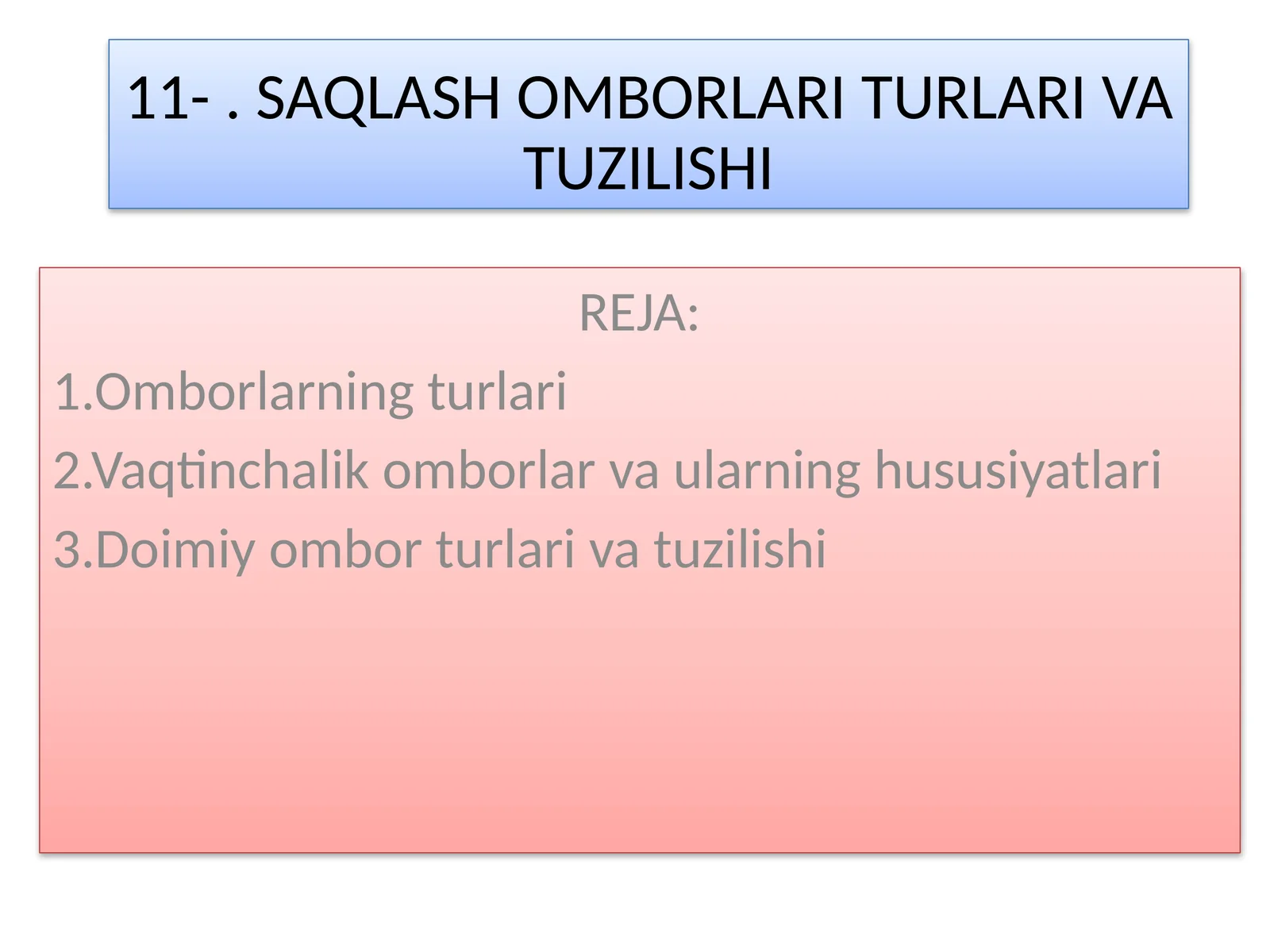 11- . SAQLASH OMBORLARI TURLARI VA TUZILISHI

REJA:

1.Omborlarning turlari

2.Vaqtinchalik omborlar va ularning hususiyatlari

3.Doimiy ombor turlari va tuzilishi